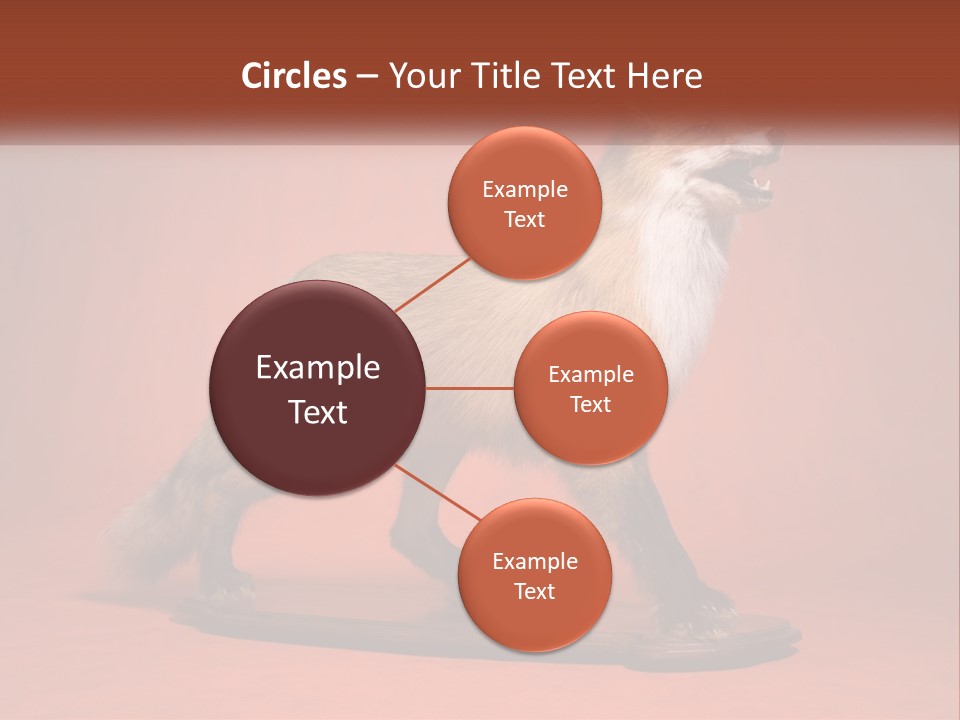 Circles – Your Title Text Here

Example Text

Example Text

Example Text

Example Text